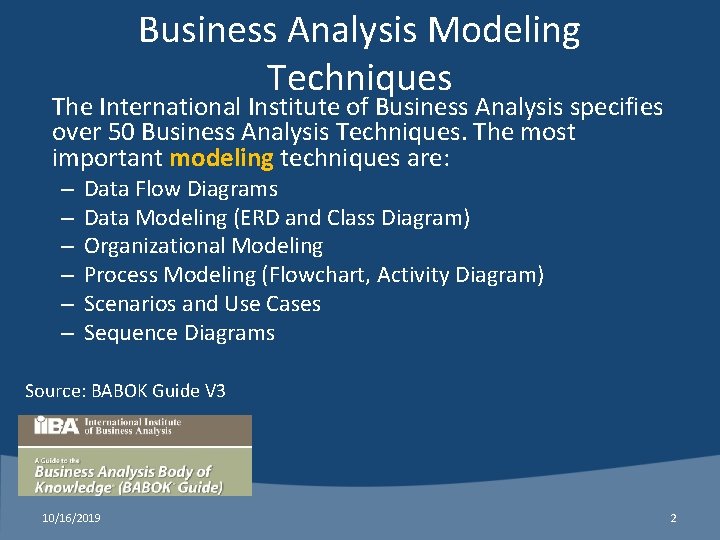 Business Analysis Modeling Techniques

The International Institute of Business Analysis specifies over 50 Business Analysis Techniques. The most important modeling techniques are:

– Data Flow Diagrams
– Data Modeling (ERD and Class Diagram)
– Organizational Modeling
– Process Modeling (Flowchart, Activity Diagram)
– Scenarios and Use Cases
– Sequence Diagrams

Source: BABOK Guide V3

IIBA International Institute of Business Analysis

A Guide to the
Business Analysis Body of Knowledge® (BABOK® Guide)

10/16/2019

2